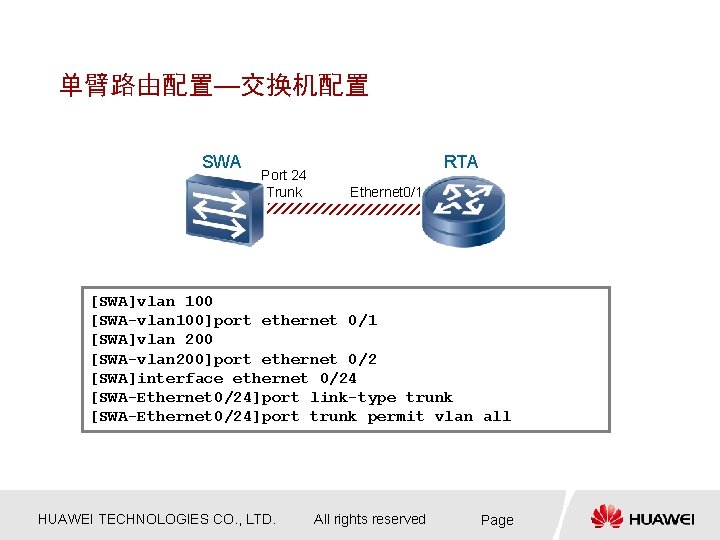 单臂路由配置—交换机配置

SWA
Port 24
Trunk
Ethernet0/1
RTA

[SWA]vlan 100
[SWA-vlan100]port ethernet 0/1
[SWA]vlan 200
[SWA-vlan200]port ethernet 0/2
[SWA]interface ethernet 0/24
[SWA-Ethernet0/24]port link-type trunk
[SWA-Ethernet0/24]port trunk permit vlan all

HUAWEI TECHNOLOGIES CO., LTD.
All rights reserved
Page
HUAWEI